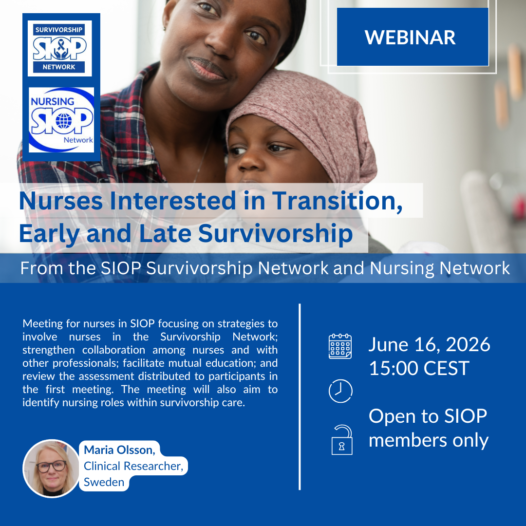 SURVIVORSHIP
SIOP
NETWORK

NURSING
SIOP
Network

WEBINAR

Nurses Interested in Transition, Early and Late Survivorship

From the SIOP Survivorship Network and Nursing Network

Meeting for nurses in SIOP focusing on strategies to involve nurses in the Survivorship Network; strengthen collaboration among nurses and with other professionals; facilitate mutual education; and review the assessment distributed to participants in the first meeting. The meeting will also aim to identify nursing roles within survivorship care.

Maria Olsson,
Clinical Researcher,
Sweden

June 16, 2026
15:00 CEST

Open to SIOP members only